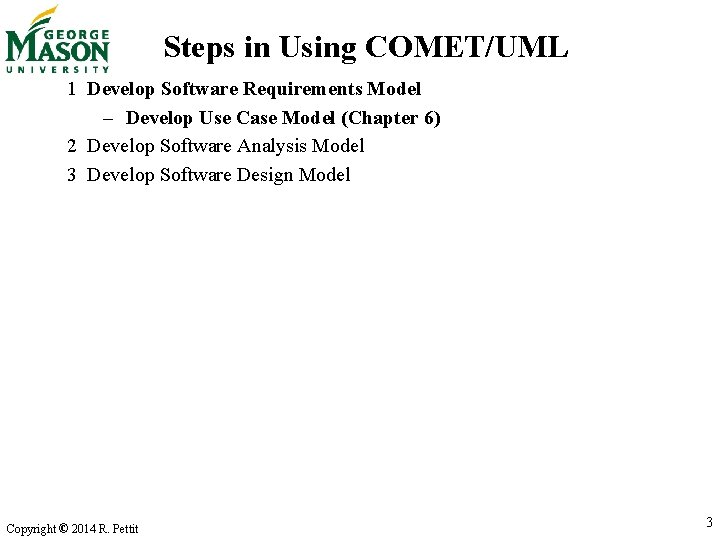 GEORGE MASON UNIVERSITY

Steps in Using COMET/UML

1 Develop Software Requirements Model

– Develop Use Case Model (Chapter 6)

2 Develop Software Analysis Model

3 Develop Software Design Model

Copyright © 2014 R. Pettit

3